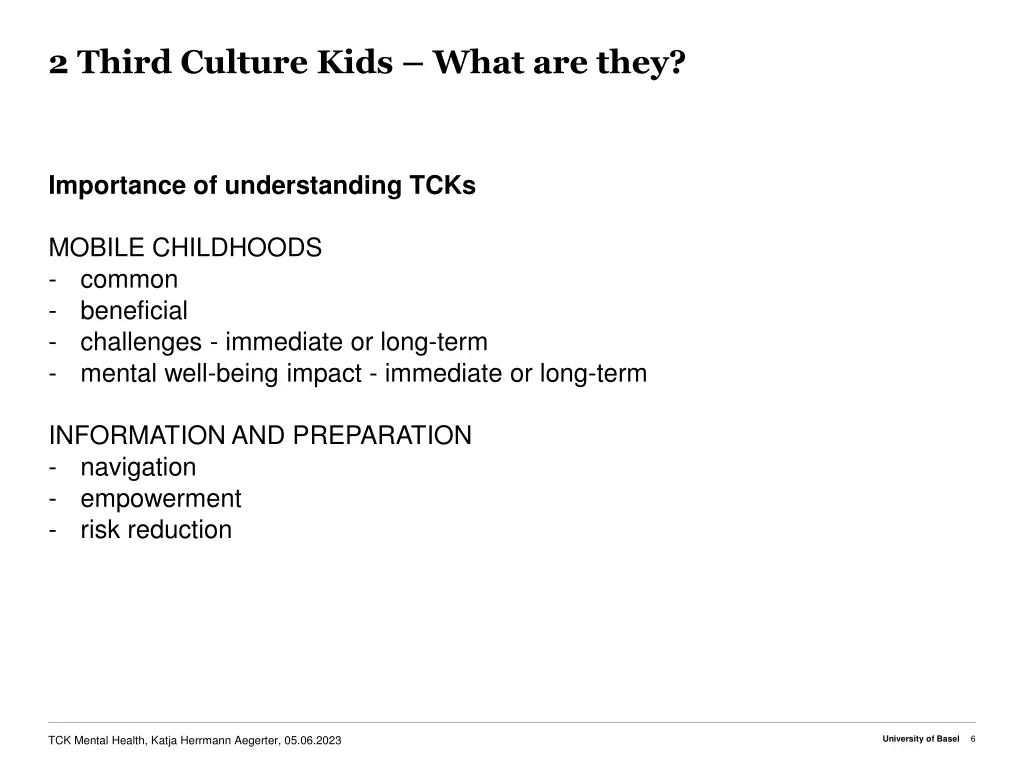 2 Third Culture Kids – What are they?

Importance of understanding TCKs

MOBILE CHILDHOODS
- common
- beneficial
- challenges - immediate or long-term
- mental well-being impact - immediate or long-term

INFORMATION AND PREPARATION
- navigation
- empowerment
- risk reduction

TCK Mental Health, Katja Herrmann Aegerter, 05.06.2023

University of Basel 6